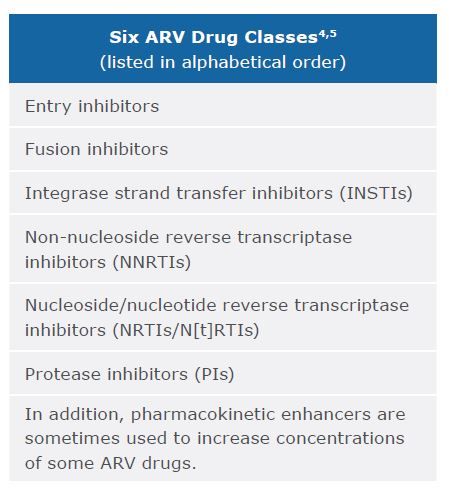 | Six ARV Drug Classes$^{4,5}$ (listed in alphabetical order) |
|---|
| Entry inhibitors |
| Fusion inhibitors |
| Integrase strand transfer inhibitors (INSTIs) |
| Non-nucleoside reverse transcriptase inhibitors (NNRTIs) |
| Nucleoside/nucleotide reverse transcriptase inhibitors (NRTIs/N[t]RTIs) |
| Protease inhibitors (PIs) |
| In addition, pharmacokinetic enhancers are sometimes used to increase concentrations of some ARV drugs. |